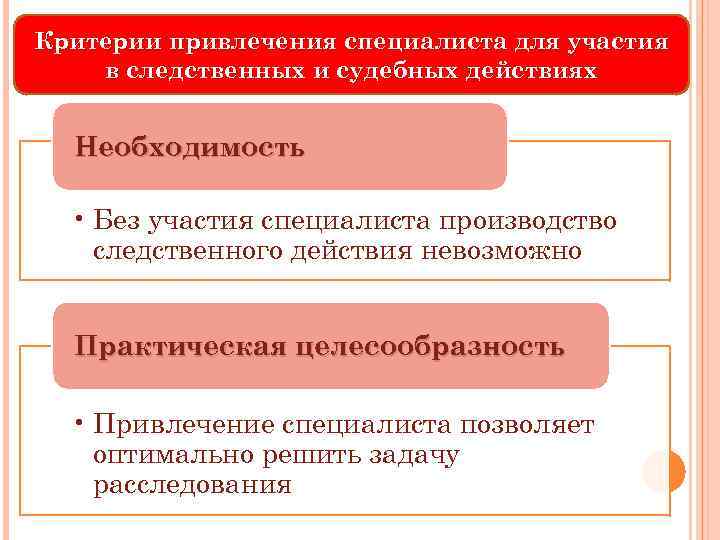 Критерии привлечения специалиста для участия в следственных и судебных действиях

Необходимость

• Без участия специалиста производство следственного действия невозможно

Практическая целесообразность

• Привлечение специалиста позволяет оптимально решить задачу расследования